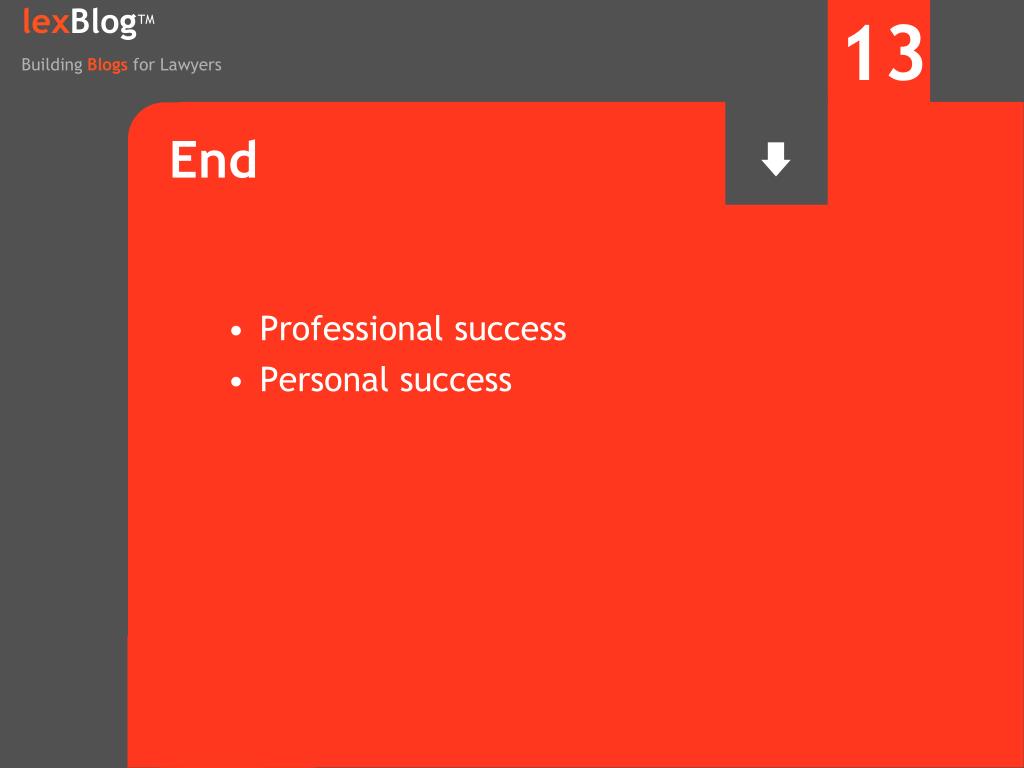 lexBlog™
Building Blogs for Lawyers

13

End

• Professional success
• Personal success